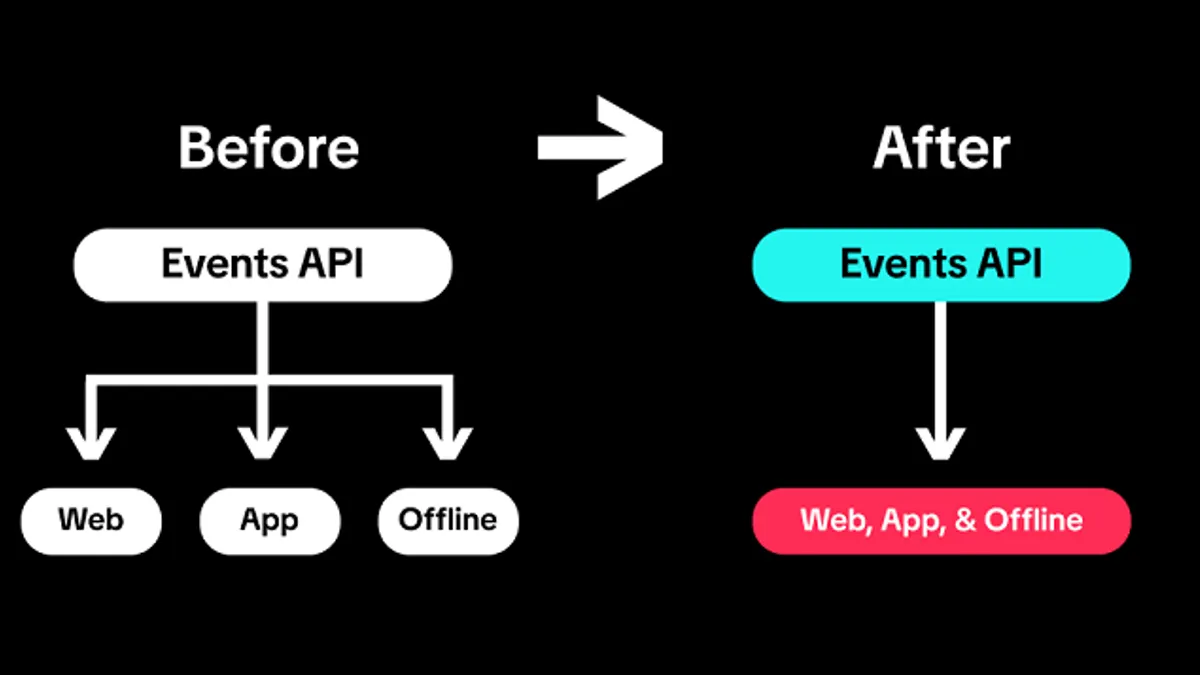 Before

Events API

Web

App

Offline

After

Events API

Web, App, & Offline